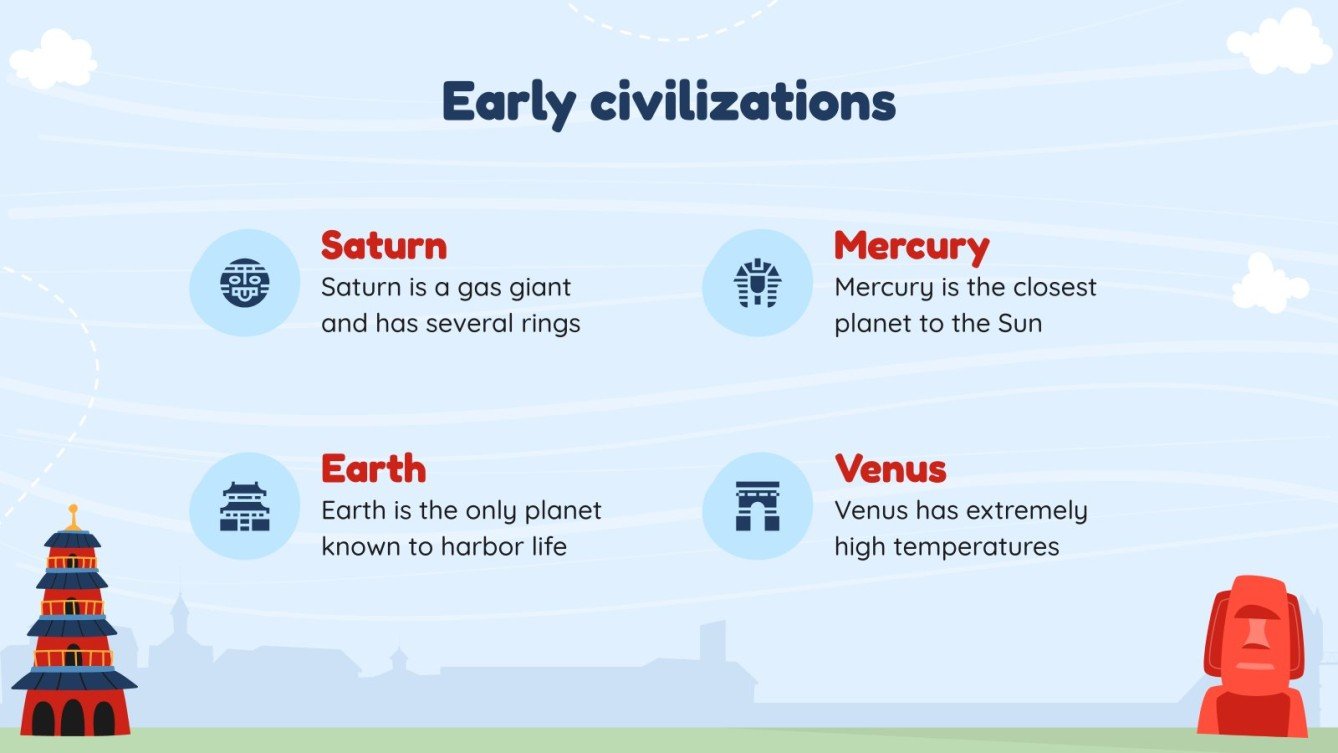 Early civilizations

Saturn
Saturn is a gas giant and has several rings

Mercury
Mercury is the closest planet to the Sun

Earth
Earth is the only planet known to harbor life

Venus
Venus has extremely high temperatures